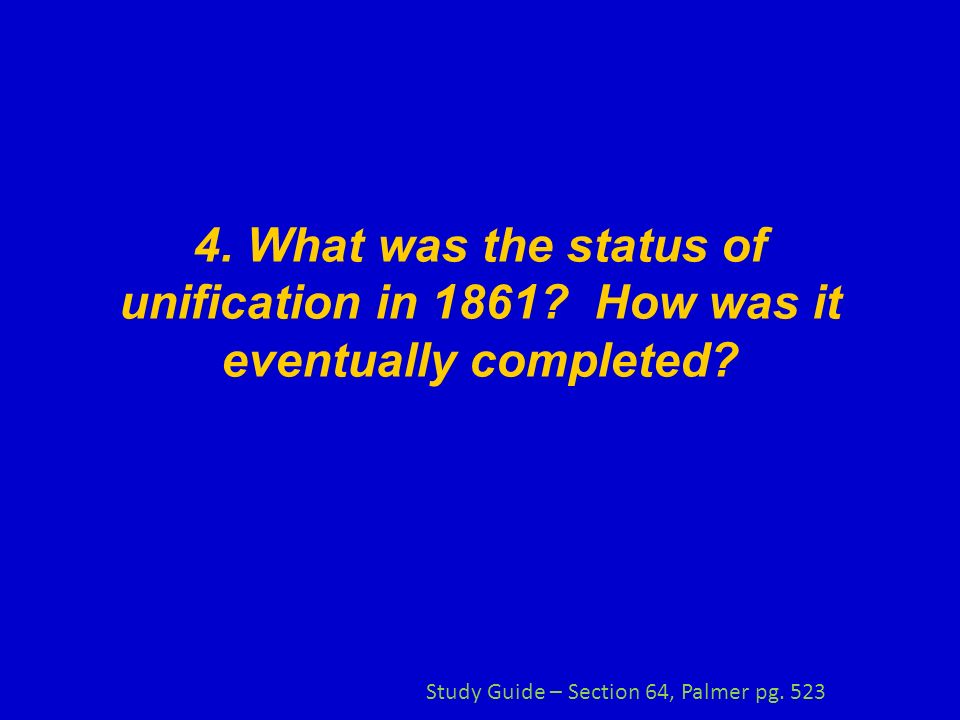 4. What was the status of unification in 1861?  How was it eventually completed?

Study Guide – Section 64, Palmer pg. 523